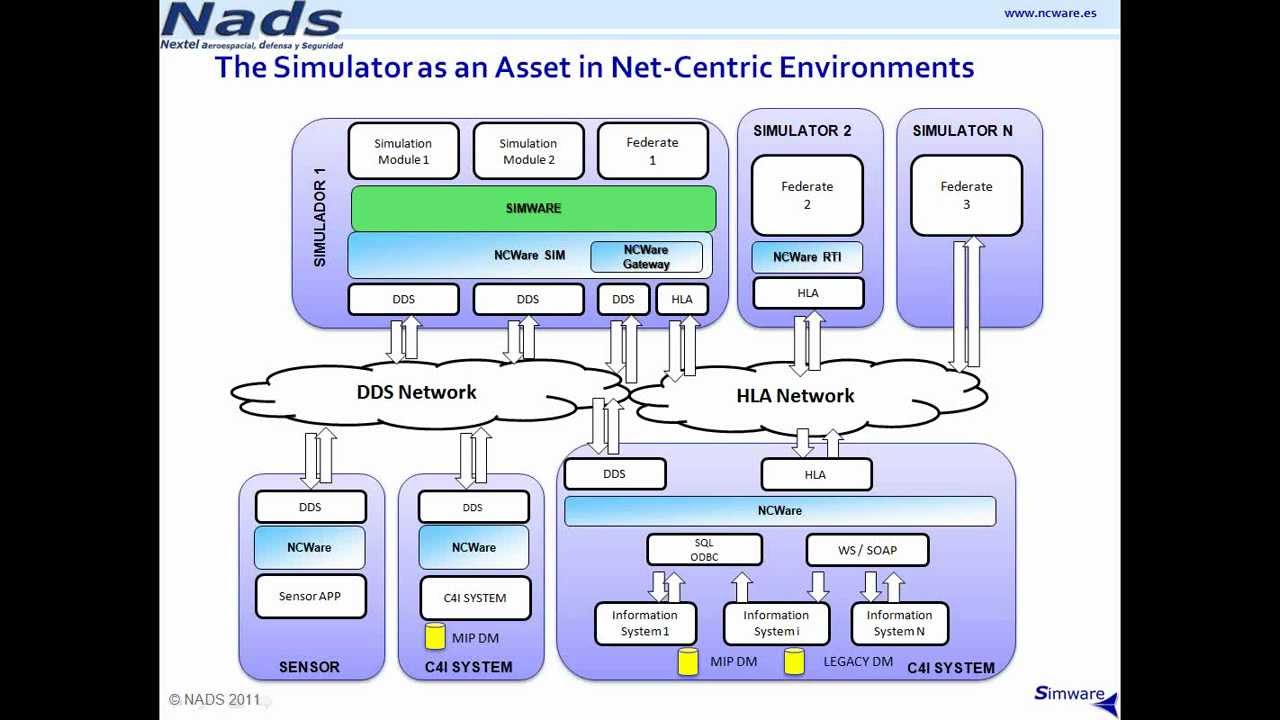 Nads
Nextel Aeroespacial, defensa y Seguridad

www.ncware.es

The Simulator as an Asset in Net-Centric Environments

SIMULADOR 1

Simulation Module 1

Simulation Module 2

Federate 1

SIMWARE

NCWare SIM

NCWare Gateway

DDS

DDS

DDS

HLA

SIMULATOR 2

Federate 2

NCWare RTI

HLA

SIMULATOR N

Federate 3

DDS Network

HLA Network

DDS

NCWare

Sensor APP

SENSOR

DDS

NCWare

C4I SYSTEM

MIP DM

C4I SYSTEM

DDS

HLA

NCWare

SQL ODBC

WS / SOAP

Information System 1

Information System i

Information System N

MIP DM

LEGACY DM

C4I SYSTEM

© NADS 2011

Simware